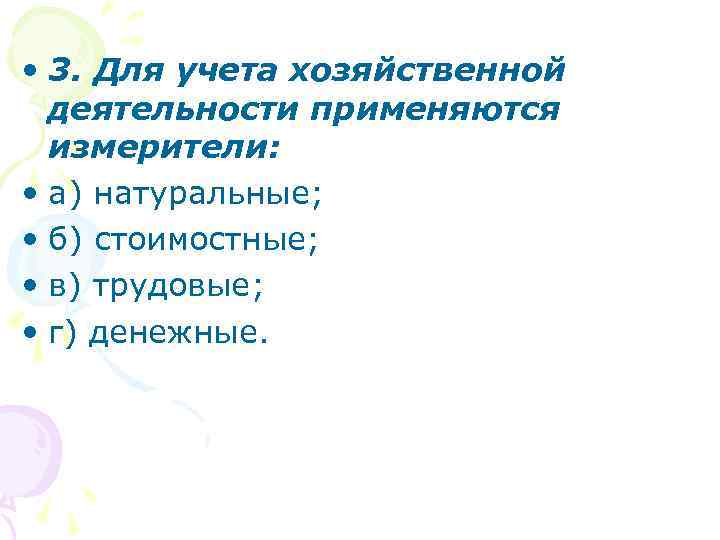 • 3. Для учета хозяйственной деятельности применяются измерители:
• а) натуральные;
• б) стоимостные;
• в) трудовые;
• г) денежные.